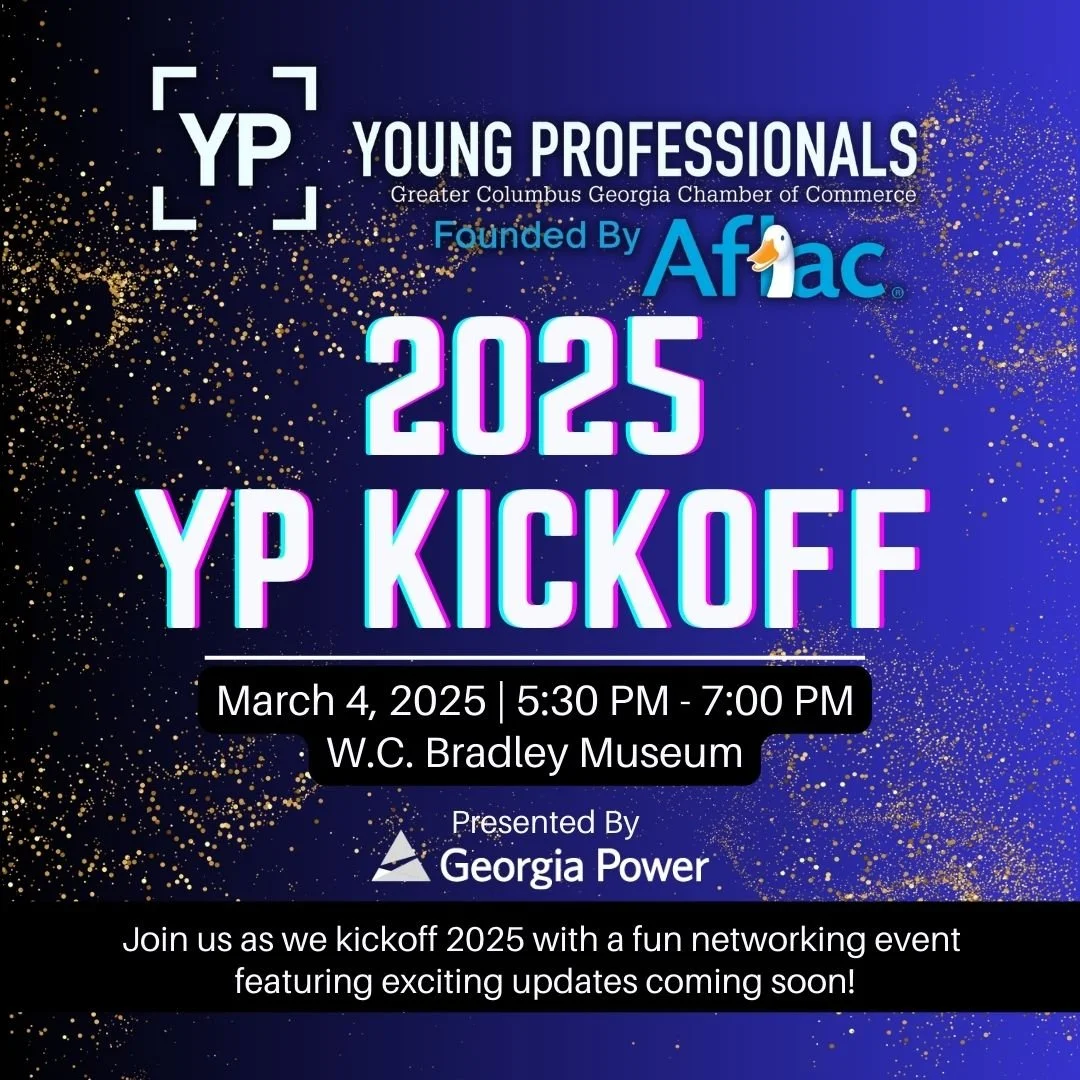 YP
YOUNG PROFESSIONALS
Greater Columbus Georgia Chamber of Commerce
Founded By Aflac

2025
YP KICKOFF

March 4, 2025 | 5:30 PM - 7:00 PM
W.C. Bradley Museum

Presented By
Georgia Power

Join us as we kickoff 2025 with a fun networking event featuring exciting updates coming soon!